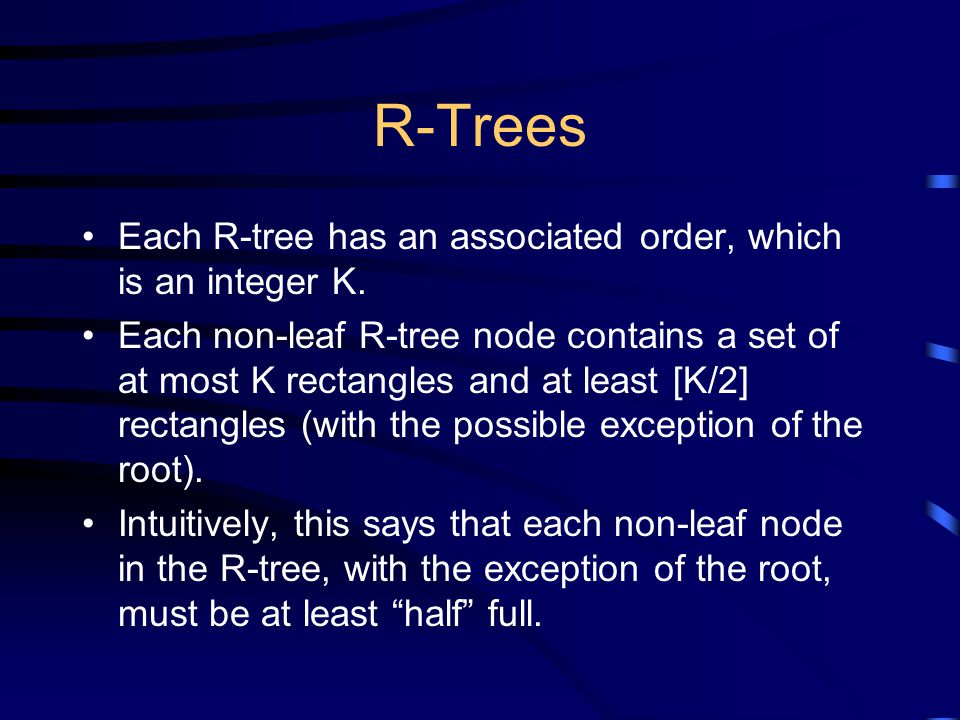 R-Trees

• Each R-tree has an associated order, which is an integer K.

• Each non-leaf R-tree node contains a set of at most K rectangles and at least [K/2] rectangles (with the possible exception of the root).

• Intuitively, this says that each non-leaf node in the R-tree, with the exception of the root, must be at least “half” full.